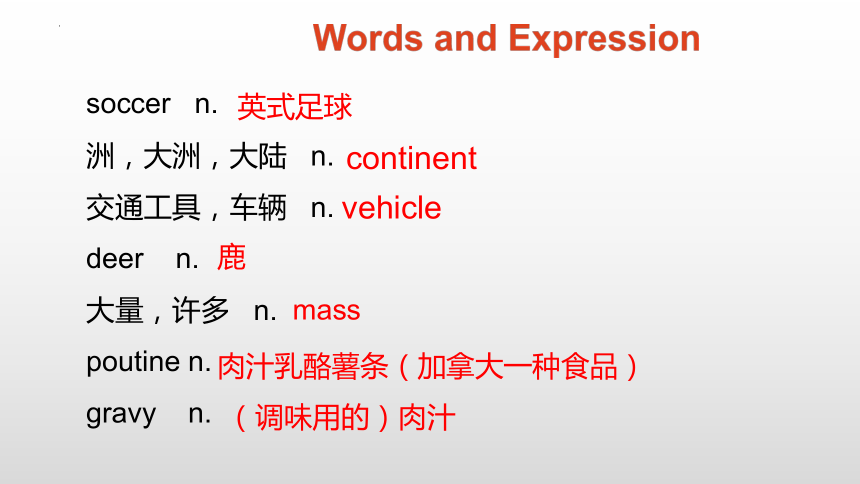 Words and Expression

soccer n. 英式足球

洲，大洲，大陆 n. continent

交通工具，车辆 n. vehicle

deer n. 鹿

大量，许多 n. mass

poutine n. 肉汁乳酪薯条（加拿大一种食品）

gravy n. （调味用的）肉汁